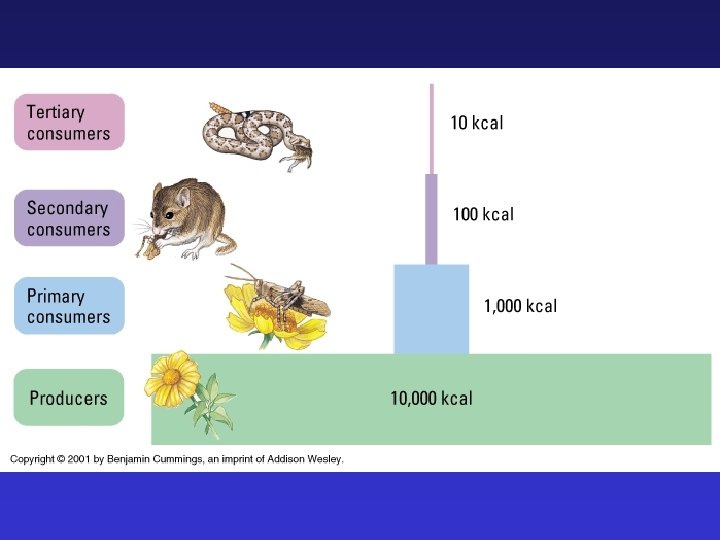 Tertiary consumers

10 kcal

Secondary consumers

100 kcal

Primary consumers

1,000 kcal

Producers

10,000 kcal

Copyright © 2001 by Benjamin Cummings, an imprint of Addison Wesley.